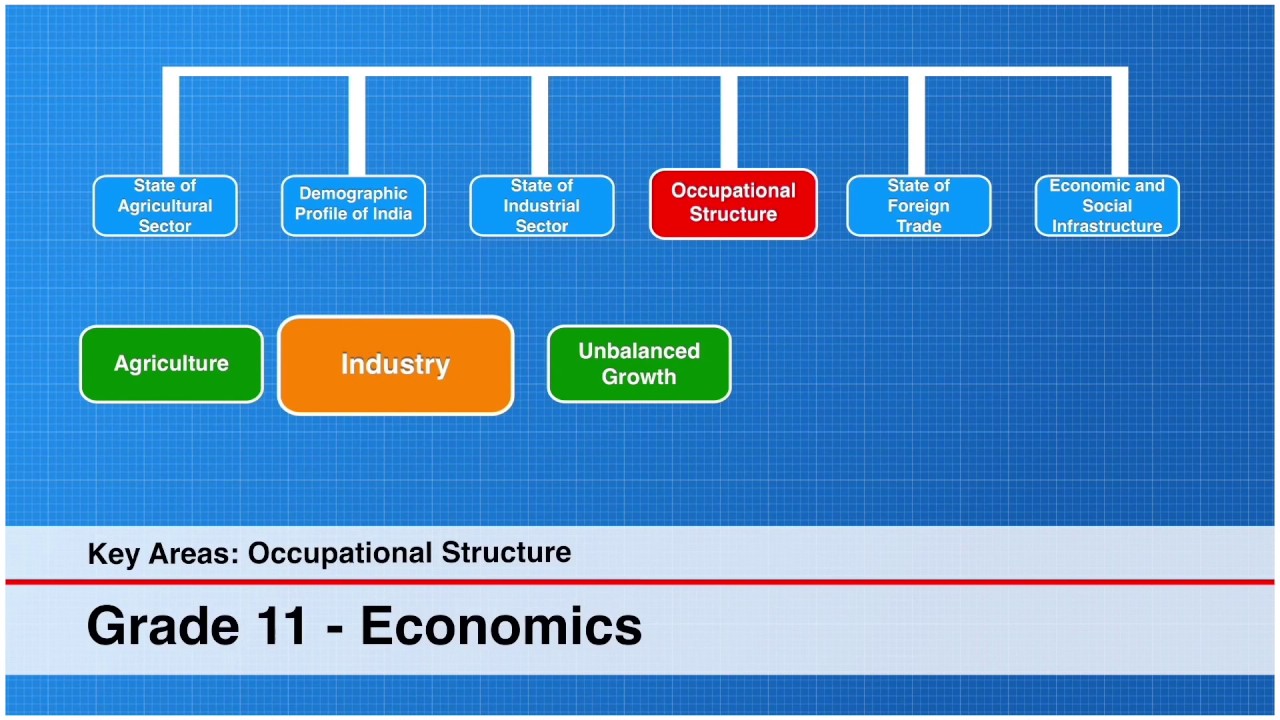 State of Agricultural Sector

Demographic Profile of India

State of Industrial Sector

Occupational Structure

State of Foreign Trade

Economic and Social Infrastructure

Agriculture

Industry

Unbalanced Growth

Key Areas: Occupational Structure

Grade 11 - Economics